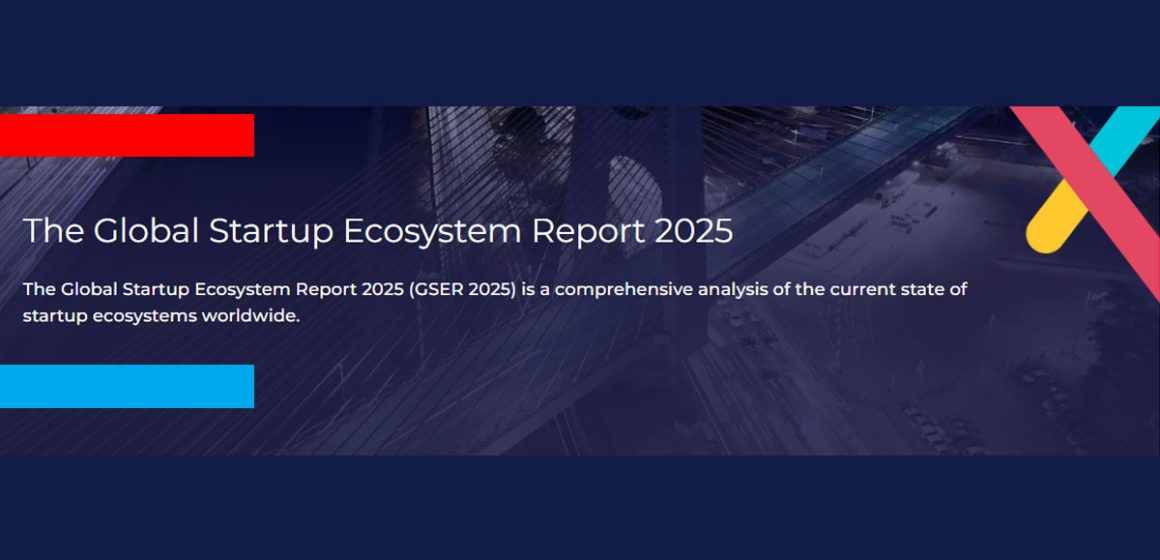 The Global Startup Ecosystem Report 2025

The Global Startup Ecosystem Report 2025 (GSER 2025) is a comprehensive analysis of the current state of startup ecosystems worldwide.